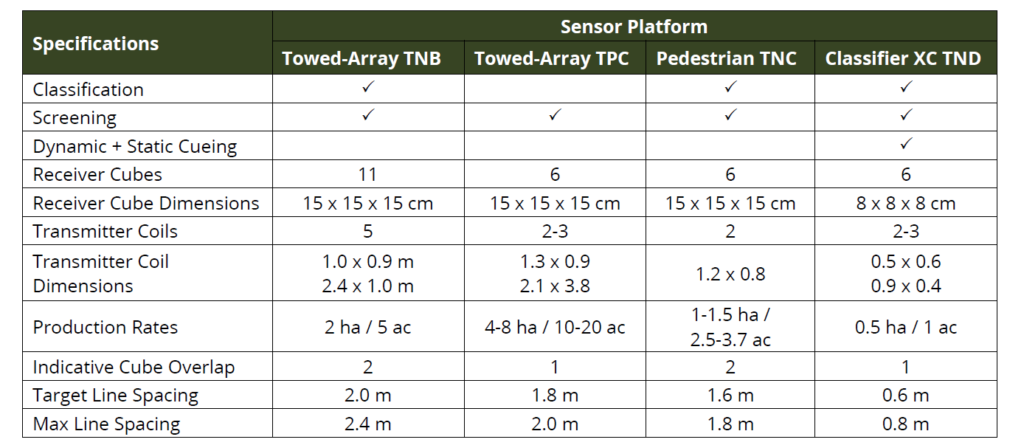 | Specifications | Sensor Platform | | | |
|---|---|---|---|---|
| | Towed-Array TNB | Towed-Array TPC | Pedestrian TNC | Classifier XC TND |
| Classification | ✓ | | ✓ | ✓ |
| Screening | ✓ | ✓ | ✓ | ✓ |
| Dynamic + Static Cueing | | | | ✓ |
| Receiver Cubes | 11 | 6 | 6 | 6 |
| Receiver Cube Dimensions | 15 x 15 x 15 cm | 15 x 15 x 15 cm | 15 x 15 x 15 cm | 8 x 8 x 8 cm |
| Transmitter Coils | 5 | 2-3 | 2 | 2-3 |
| Transmitter Coil Dimensions | 1.0 x 0.9 m 2.4 x 1.0 m | 1.3 x 0.9 2.1 x 3.8 | 1.2 x 0.8 | 0.5 x 0.6 0.9 x 0.4 |
| Production Rates | 2 ha / 5 ac | 4-8 ha / 10-20 ac | 1-1.5 ha / 2.5-3.7 ac | 0.5 ha / 1 ac |
| Indicative Cube Overlap | 2 | 1 | 2 | 1 |
| Target Line Spacing | 2.0 m | 1.8 m | 1.6 m | 0.6 m |
| Max Line Spacing | 2.4 m | 2.0 m | 1.8 m | 0.8 m |